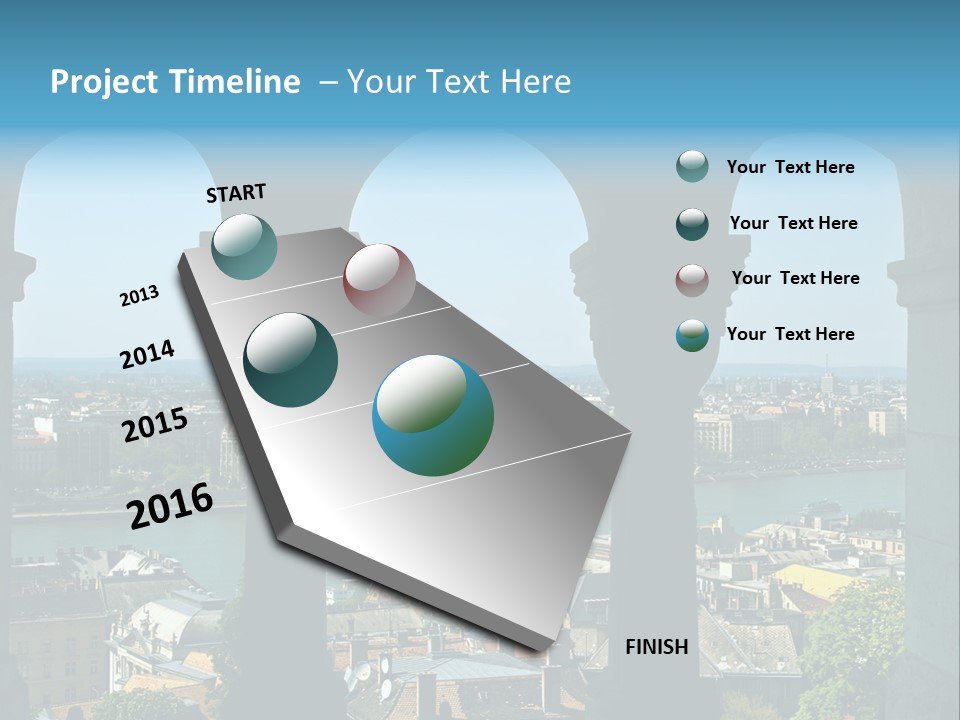 Project Timeline – Your Text Here

START

2013

2014

2015

2016

FINISH

Your Text Here

Your Text Here

Your Text Here

Your Text Here